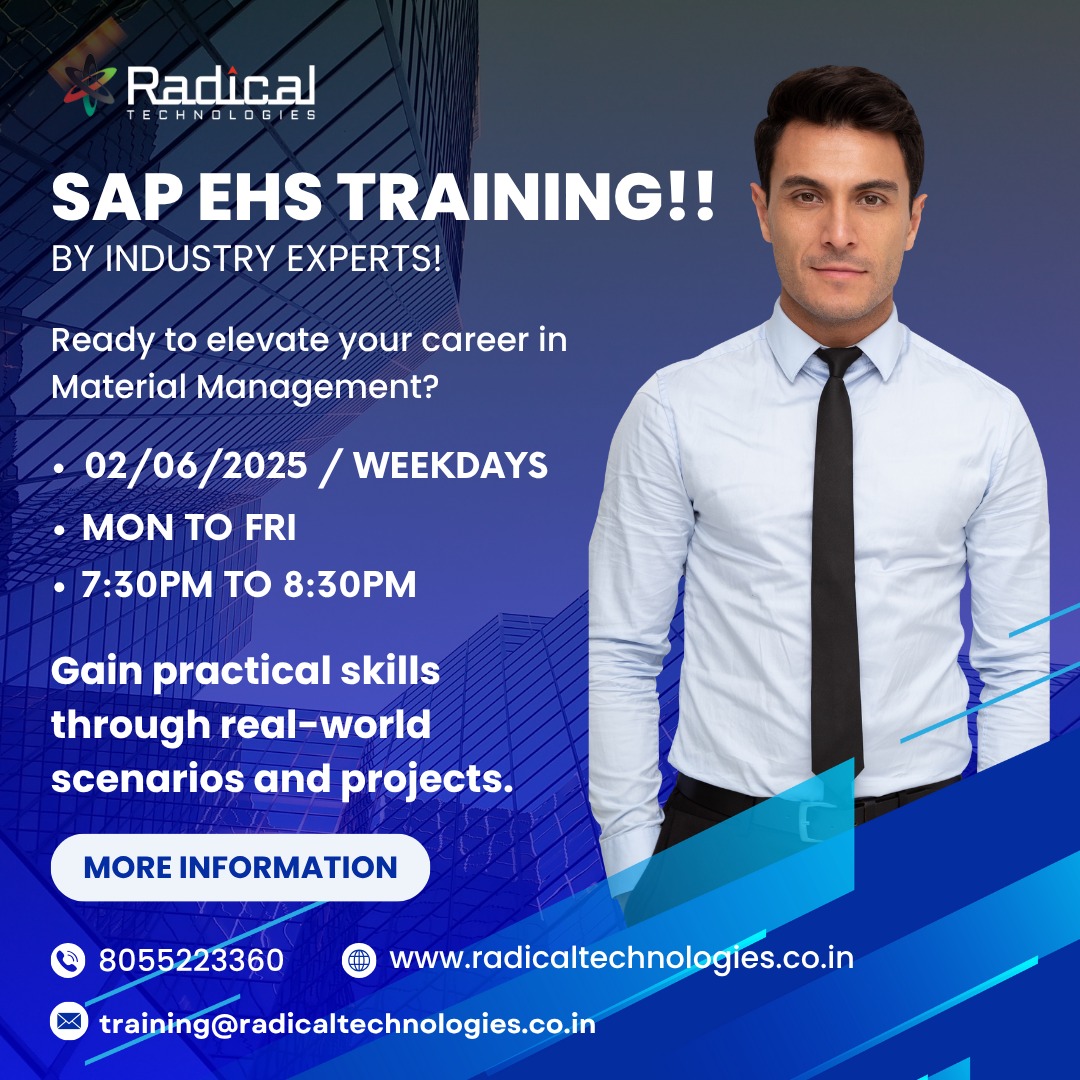 Radical
TECHNOLOGIES

SAP EHS TRAINING!!
BY INDUSTRY EXPERTS!

Ready to elevate your career in Material Management?

• 02/06/2025 / WEEKDAYS
• MON TO FRI
• 7:30PM TO 8:30PM

Gain practical skills through real-world scenarios and projects.

MORE INFORMATION

8055223360
www.radicaltechnologies.co.in
training@radicaltechnologies.co.in